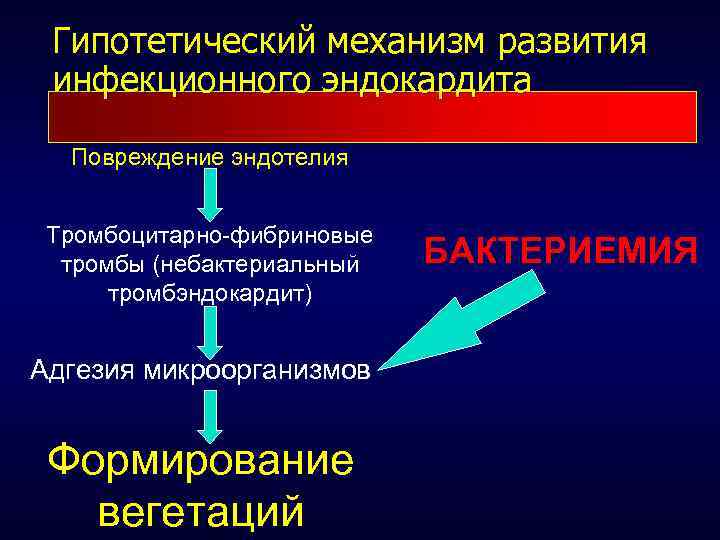 Гипотетический механизм развития инфекционного эндокардита

Повреждение эндотелия

Тромбоцитарно-фибриновые тромбы (небактериальный тромбэндокардит)

БАКТЕРИЕМИЯ

Адгезия микроорганизмов

Формирование вегетаций